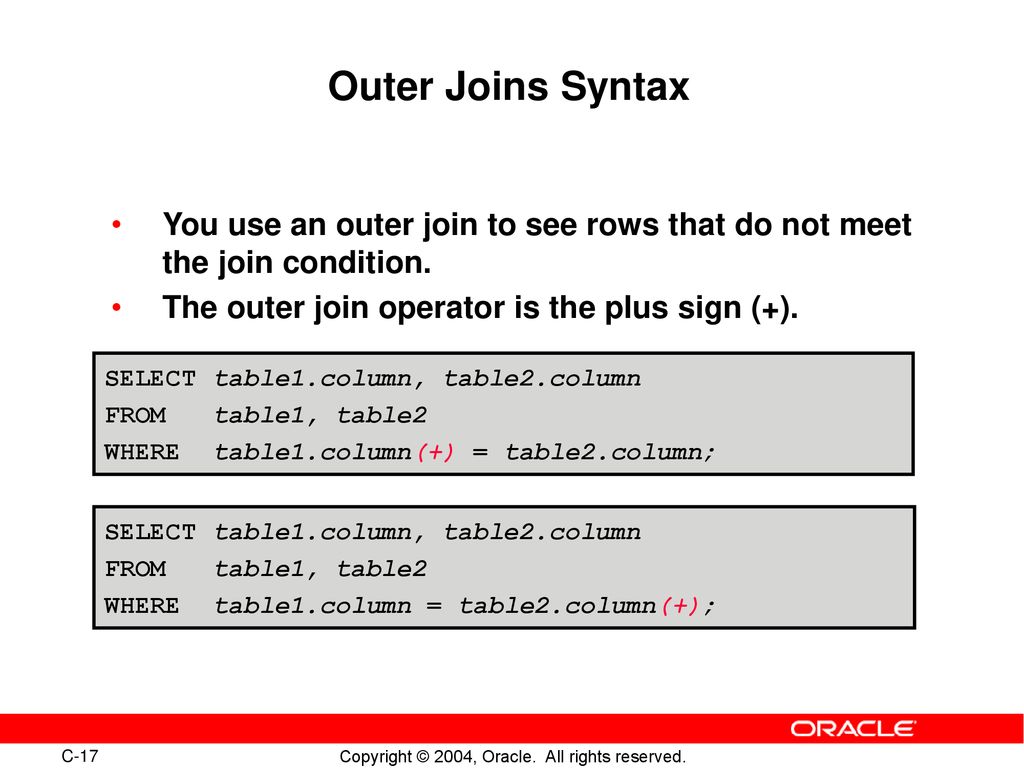 Outer Joins Syntax

• You use an outer join to see rows that do not meet the join condition.
• The outer join operator is the plus sign (+).

SELECT table1.column, table2.column
FROM table1, table2
WHERE table1.column(+) = table2.column;

SELECT table1.column, table2.column
FROM table1, table2
WHERE table1.column = table2.column(+);

ORACLE

C-17

Copyright © 2004, Oracle. All rights reserved.